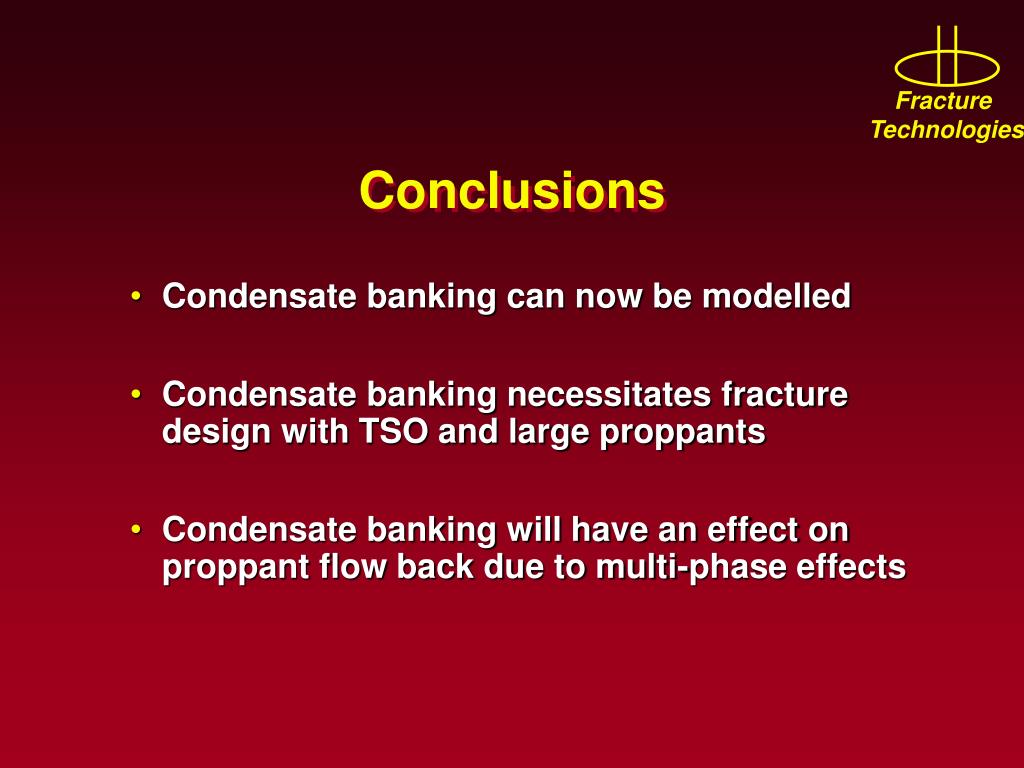 Fracture Technologies

Conclusions

• Condensate banking can now be modelled

• Condensate banking necessitates fracture design with TSO and large proppants

• Condensate banking will have an effect on proppant flow back due to multi-phase effects